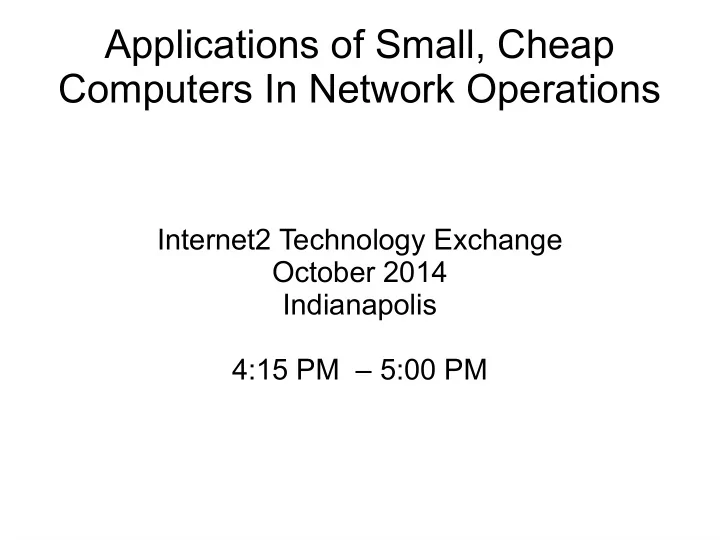 Applications of Small, Cheap Computers In Network Operations

Internet2 Technology Exchange
October 2014
Indianapolis

4:15 PM – 5:00 PM